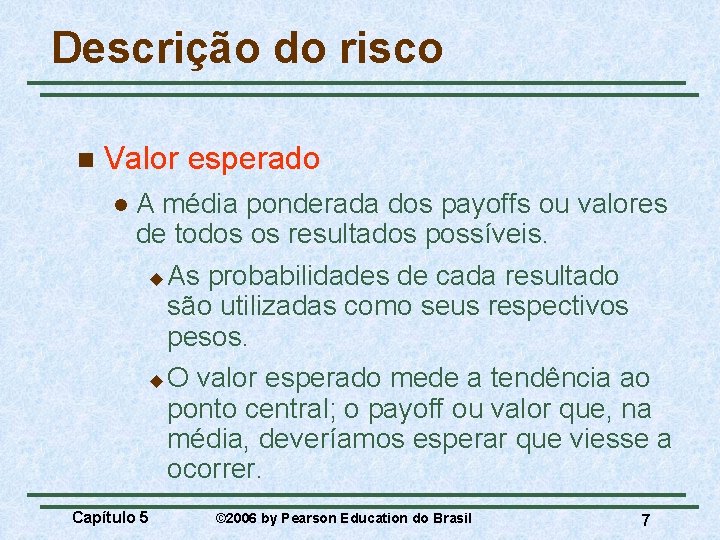 Descrição do risco

Valor esperado

A média ponderada dos payoffs ou valores de todos os resultados possíveis.

As probabilidades de cada resultado são utilizadas como seus respectivos pesos.

O valor esperado mede a tendência ao ponto central; o payoff ou valor que, na média, deveríamos esperar que viesse a ocorrer.

Capítulo 5 ©2006 by Pearson Education do Brasil 7